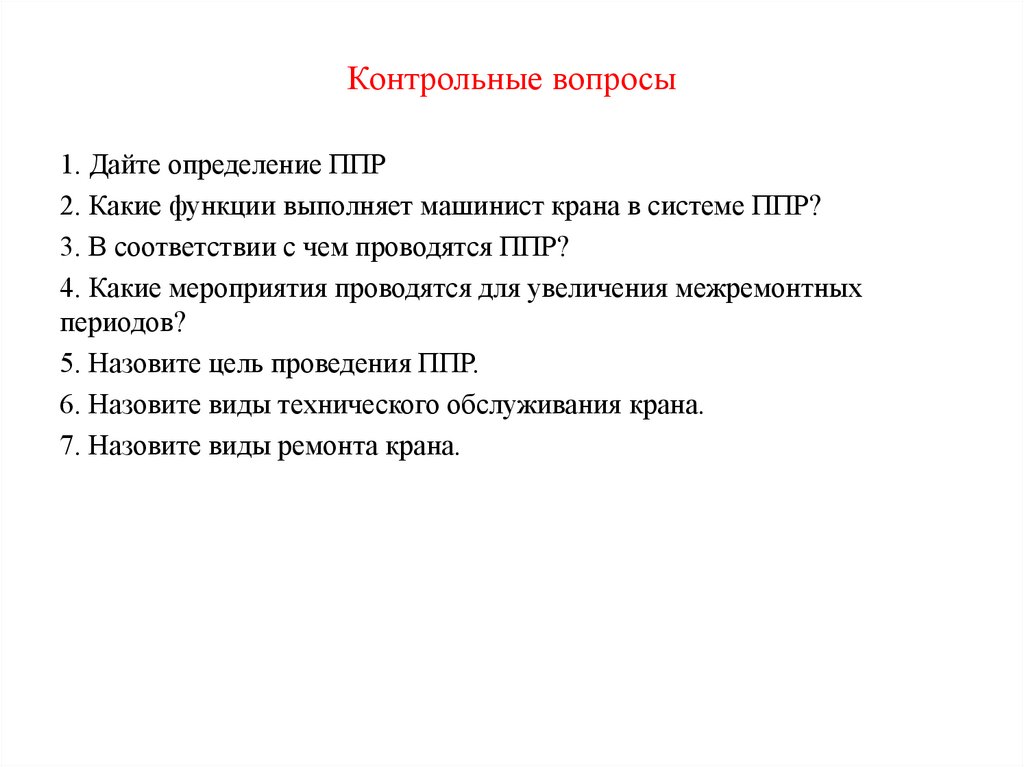 Контрольные вопросы

1. Дайте определение ППР

2. Какие функции выполняет машинист крана в системе ППР?

3. В соответствии с чем проводятся ППР?

4. Какие мероприятия проводятся для увеличения межремонтных периодов?

5. Назовите цель проведения ППР.

6. Назовите виды технического обслуживания крана.

7. Назовите виды ремонта крана.